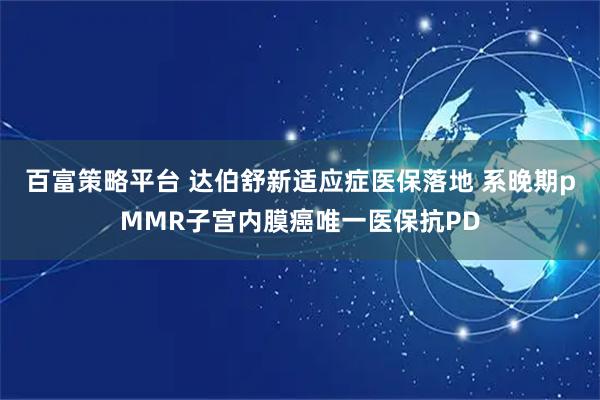 百富策略平台 达伯舒新适应症医保落地 系晚期pMMR子宫内膜癌唯一医保抗PD